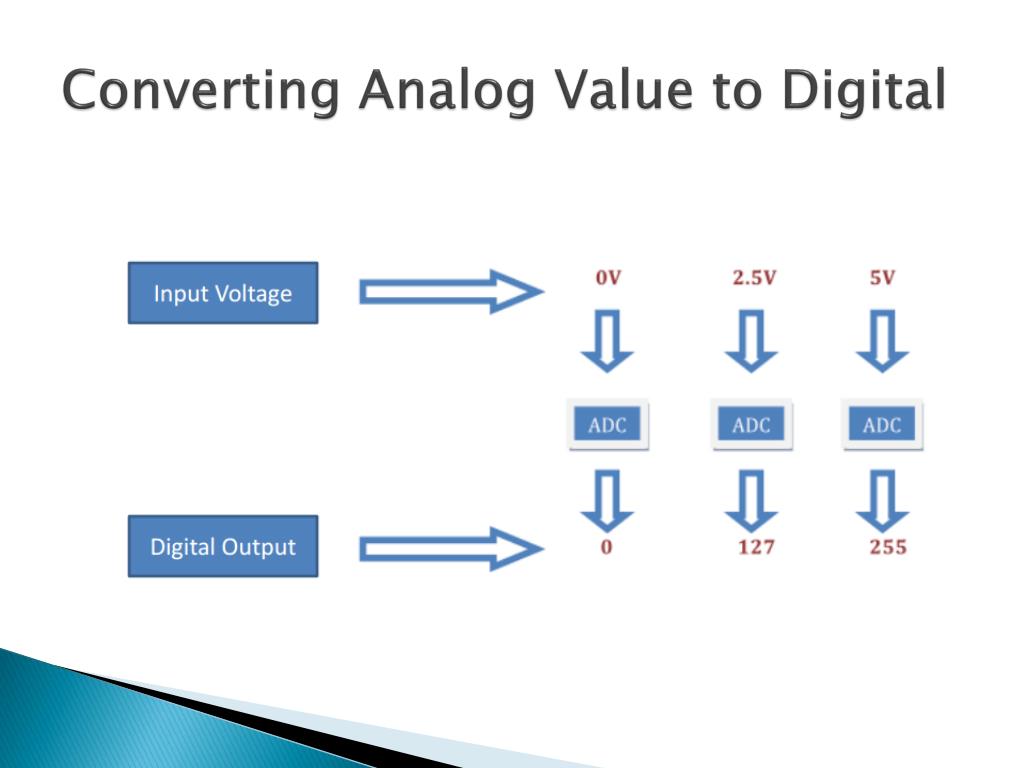 Converting Analog Value to Digital

Input Voltage

0V

2.5V

5V

ADC

ADC

ADC

Digital Output

0

127

255